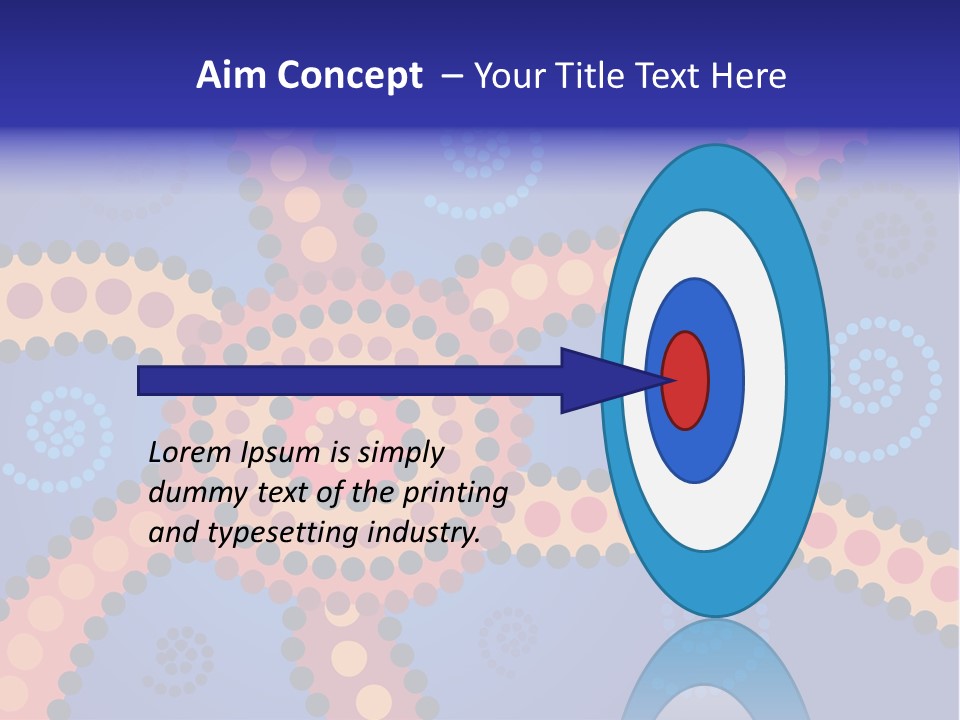 Aim Concept – Your Title Text Here

Lorem Ipsum is simply dummy text of the printing and typesetting industry.